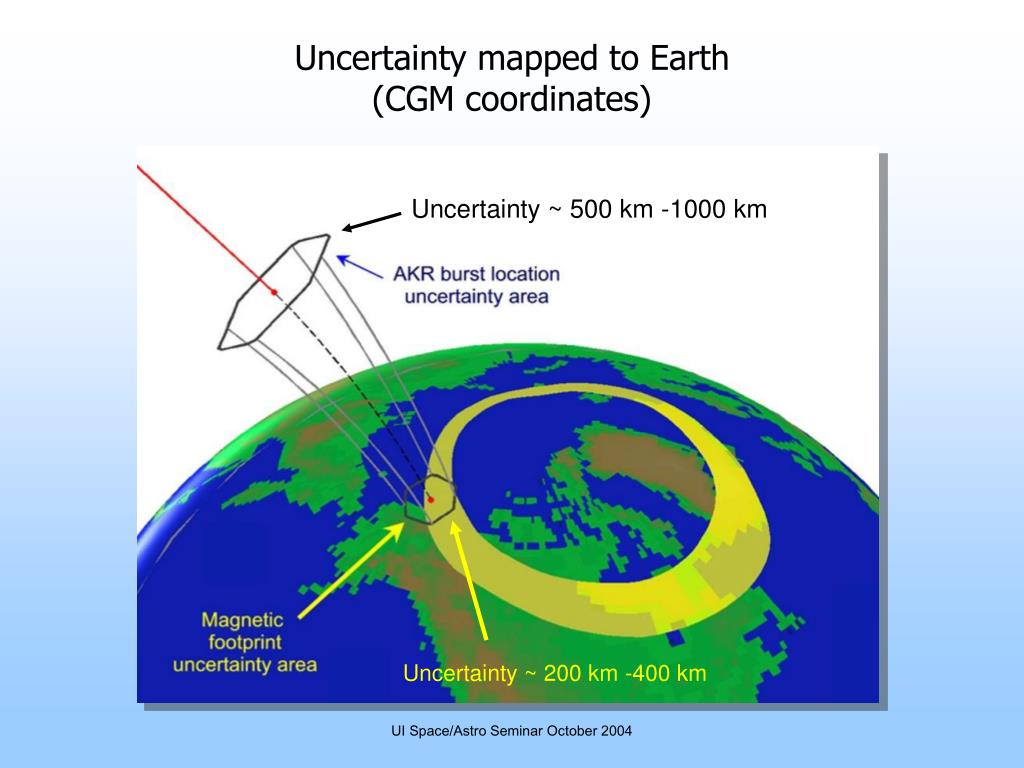 Uncertainty mapped to Earth
(CGM coordinates)

Uncertainty ~ 500 km -1000 km

AKR burst location uncertainty area

Magnetic footprint uncertainty area

Uncertainty ~ 200 km -400 km

UI Space/Astro Seminar October 2004